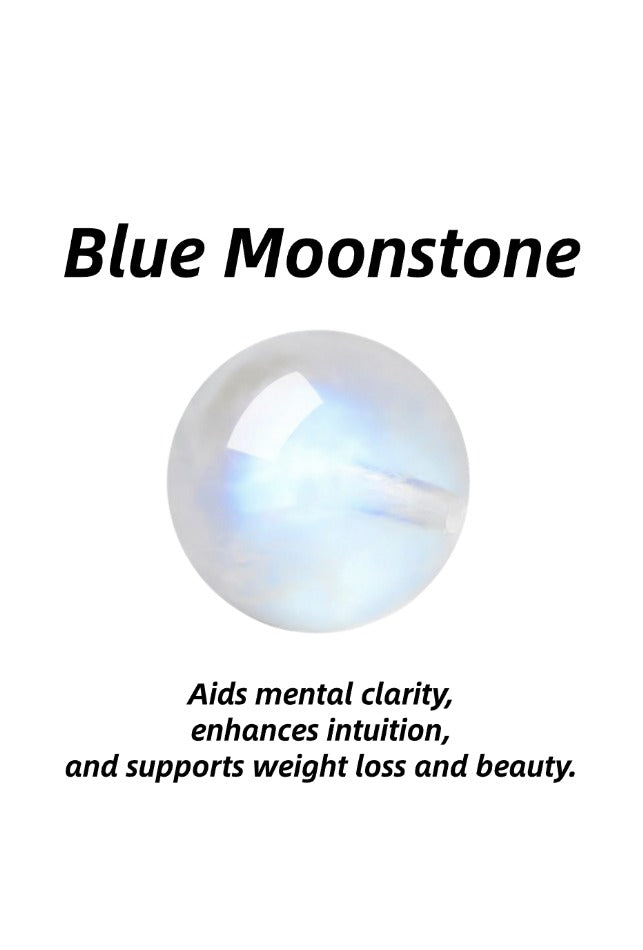 Blue Moonstone

Aids mental clarity, enhances intuition, and supports weight loss and beauty.